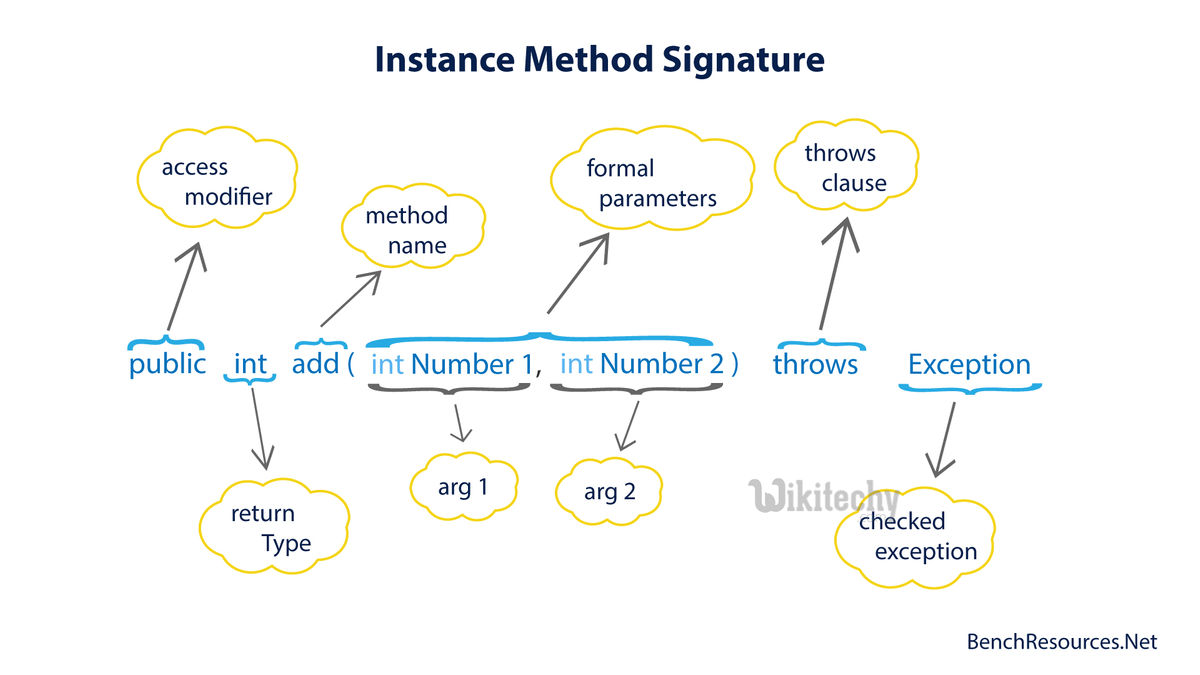 Instance Method Signature

access modifier

method name

formal parameters

throws clause

public int add ( int Number 1, int Number 2 ) throws Exception

return Type

arg 1

arg 2

Wikitechy

checked exception

BenchResources.Net